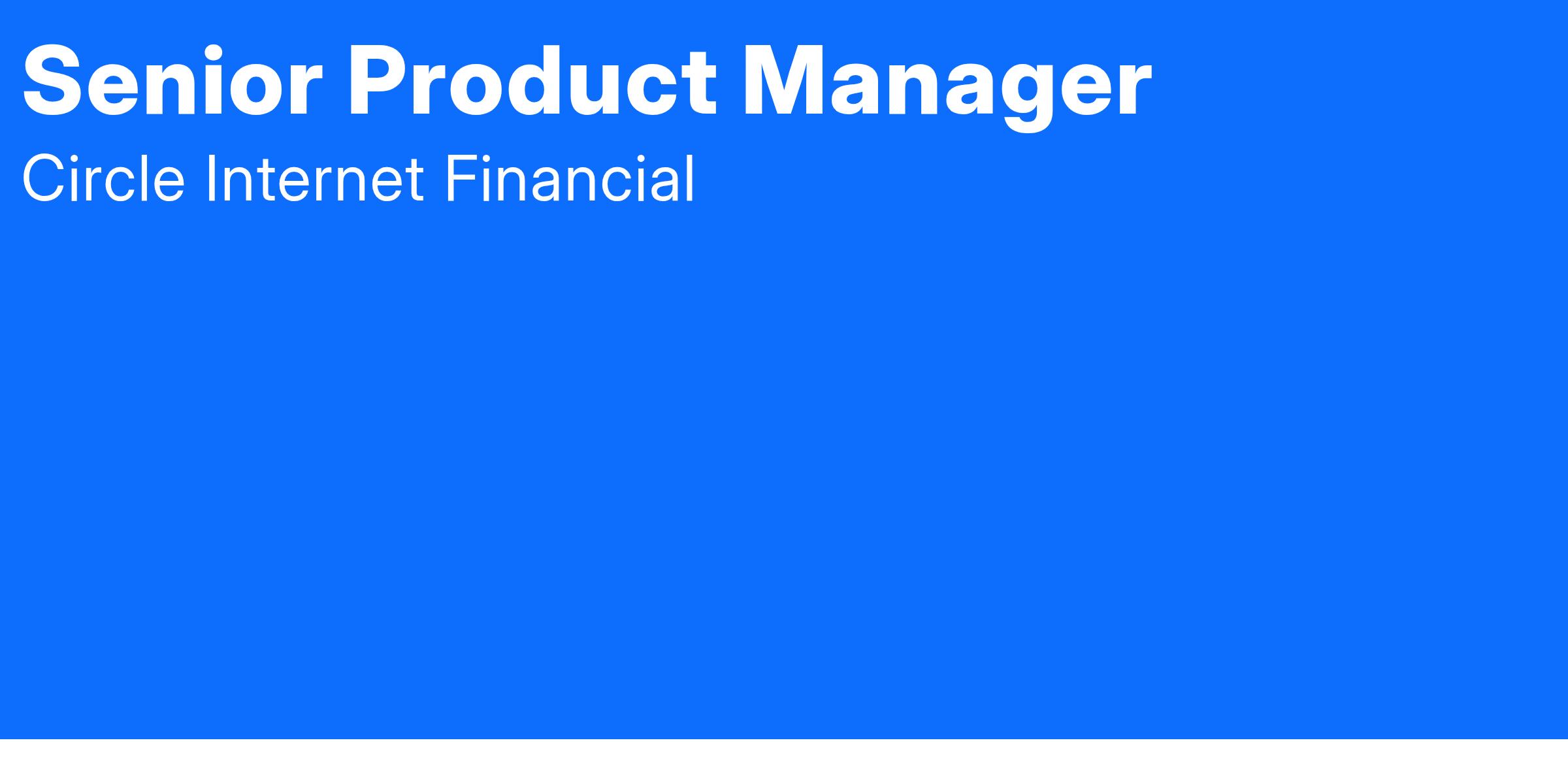 Senior Product Manager

Circle Internet Financial